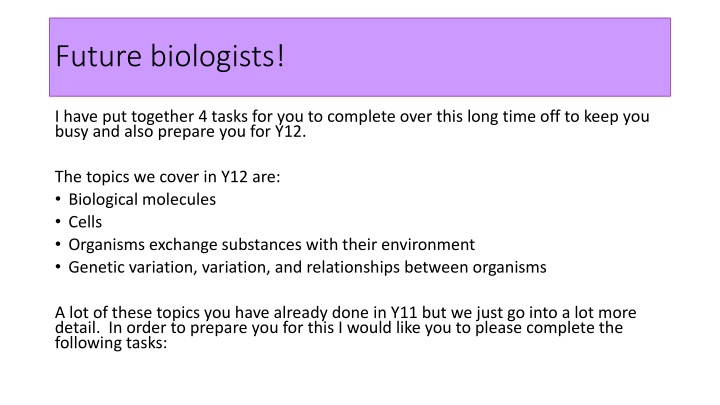 Future biologists!

I have put together 4 tasks for you to complete over this long time off to keep you busy and also prepare you for Y12.

The topics we cover in Y12 are:
• Biological molecules
• Cells
• Organisms exchange substances with their environment
• Genetic variation, variation, and relationships between organisms

A lot of these topics you have already done in Y11 but we just go into a lot more detail. In order to prepare you for this I would like you to please complete the following tasks: